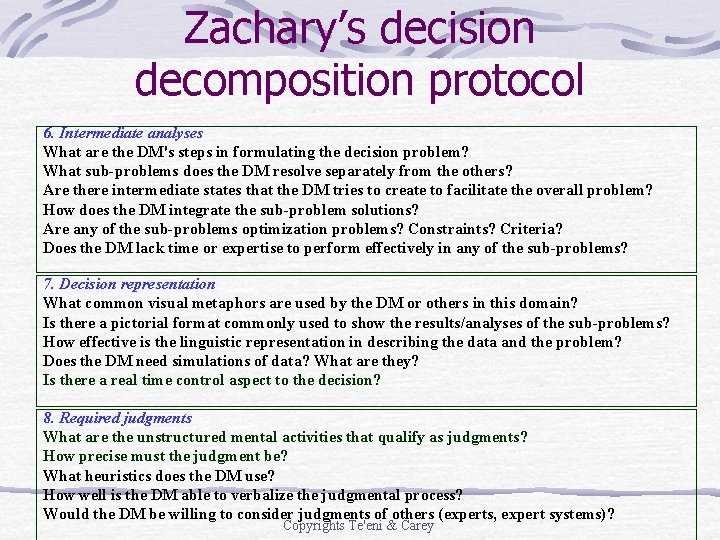 Zachary's decision decomposition protocol

6. Intermediate analyses
What are the DM's steps in formulating the decision problem?
What sub-problems does the DM resolve separately from the others?
Are there intermediate states that the DM tries to create to facilitate the overall problem?
How does the DM integrate the sub-problem solutions?
Are any of the sub-problems optimization problems? Constraints? Criteria?
Does the DM lack time or expertise to perform effectively in any of the sub-problems?

7. Decision representation
What common visual metaphors are used by the DM or others in this domain?
Is there a pictorial format commonly used to show the results/analyses of the sub-problems?
How effective is the linguistic representation in describing the data and the problem?
Does the DM need simulations of data? What are they?
Is there a real time control aspect to the decision?

8. Required judgments
What are the unstructured mental activities that qualify as judgments?
How precise must the judgment be?
What heuristics does the DM use?
How well is the DM able to verbalize the judgmental process?
Would the DM be willing to consider judgments of others (experts, expert systems)?

Copyrights Te'eni & Carey